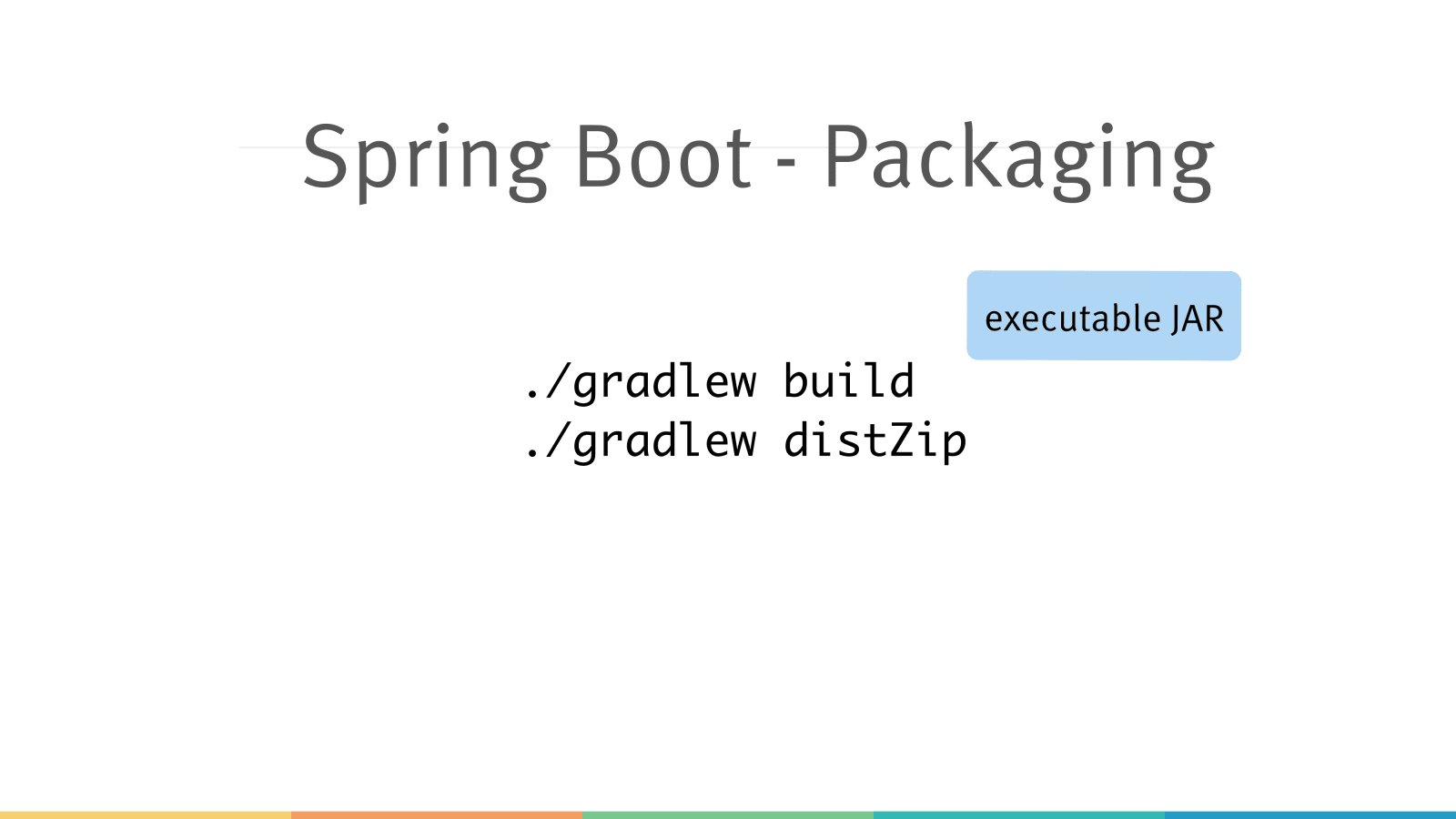 Spring Boot - Packaging

executable JAR

./gradlew build
./gradlew distZip